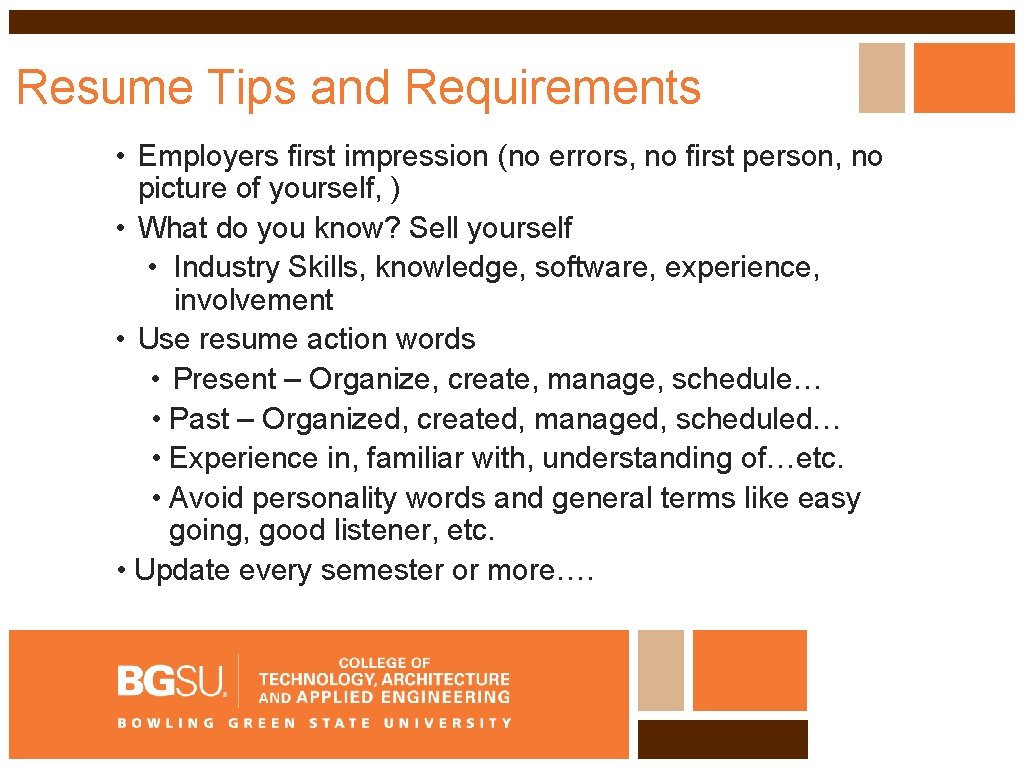 Resume Tips and Requirements

• Employers first impression (no errors, no first person, no picture of yourself, )
• What do you know? Sell yourself
  • Industry Skills, knowledge, software, experience, involvement
• Use resume action words
  • Present – Organize, create, manage, schedule…
  • Past – Organized, created, managed, scheduled…
  • Experience in, familiar with, understanding of…etc.
  • Avoid personality words and general terms like easy going, good listener, etc.
• Update every semester or more….

BGSU. COLLEGE OF TECHNOLOGY, ARCHITECTURE AND APPLIED ENGINEERING
BOWLING GREEN STATE UNIVERSITY